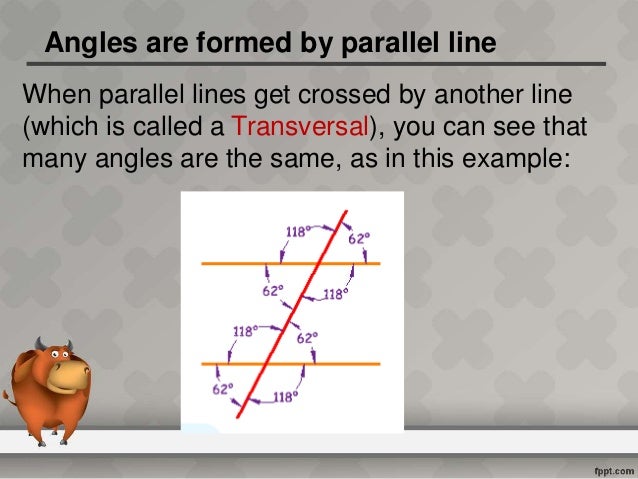 Angles are formed by parallel line

When parallel lines get crossed by another line (which is called a Transversal), you can see that many angles are the same, as in this example:

118°
62°
62°
118°
118°
62°
62°
118°

fppt.com